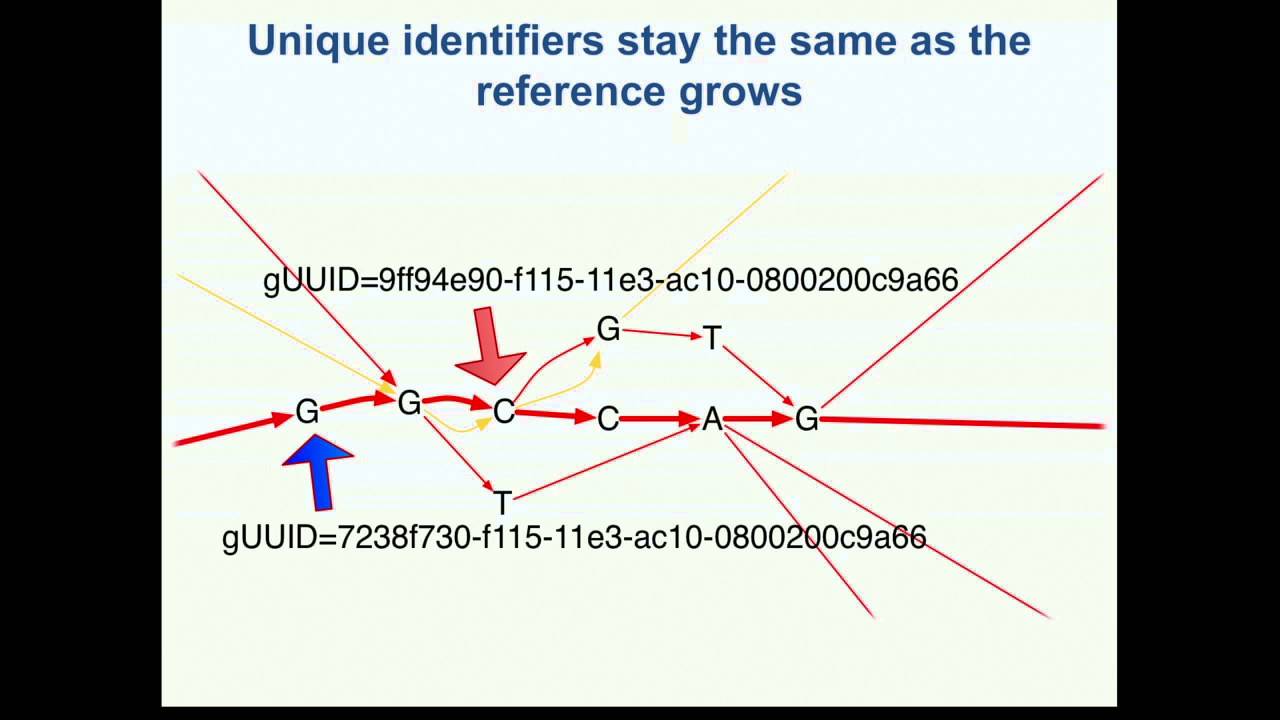 Unique identifiers stay the same as the reference grows

gUUID=9ff94e90-f115-11e3-ac10-0800200c9a66

G

T

G

G

C

C

A

G

T

gUUID=7238f730-f115-11e3-ac10-0800200c9a66